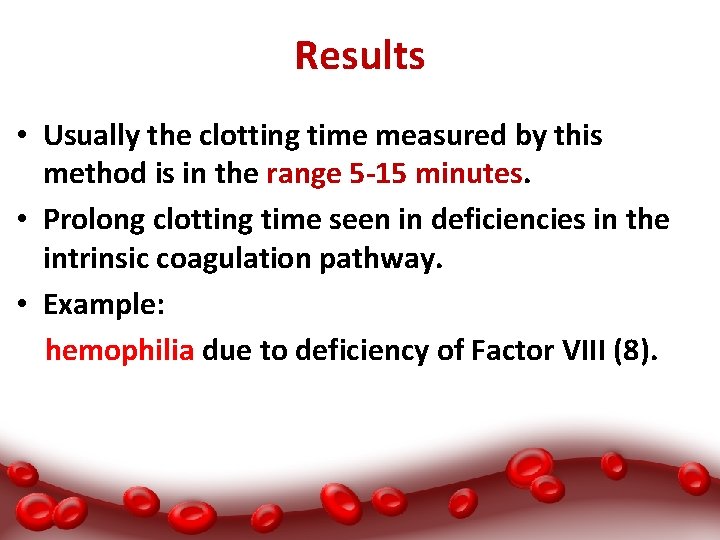 Results

• Usually the clotting time measured by this method is in the range 5-15 minutes.

• Prolong clotting time seen in deficiencies in the intrinsic coagulation pathway.

• Example:

hemophilia due to deficiency of Factor VIII (8).